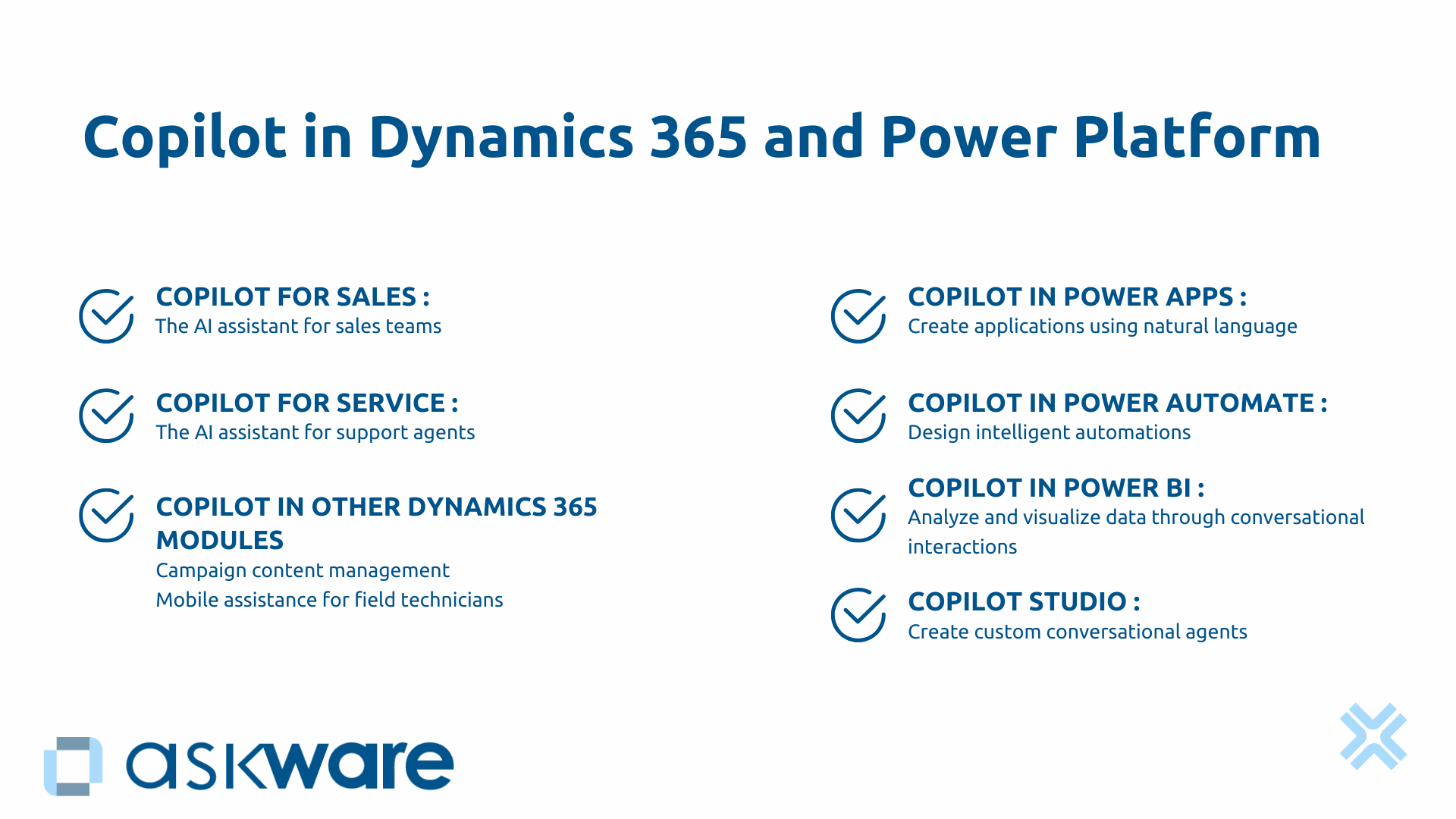 Copilot in Dynamics 365 and Power Platform

COPILOT FOR SALES :
The AI assistant for sales teams

COPILOT FOR SERVICE :
The AI assistant for support agents

COPILOT IN OTHER DYNAMICS 365 MODULES
Campaign content management
Mobile assistance for field technicians

COPILOT IN POWER APPS :
Create applications using natural language

COPILOT IN POWER AUTOMATE :
Design intelligent automations

COPILOT IN POWER BI :
Analyze and visualize data through conversational interactions

COPILOT STUDIO :
Create custom conversational agents

askware